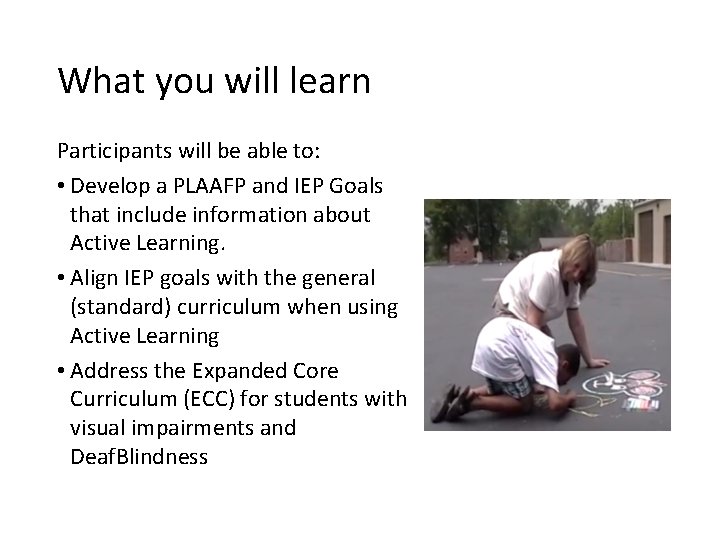 What you will learn

Participants will be able to:

• Develop a PLAAFP and IEP Goals that include information about Active Learning.

• Align IEP goals with the general (standard) curriculum when using Active Learning

• Address the Expanded Core Curriculum (ECC) for students with visual impairments and DeafBlindness